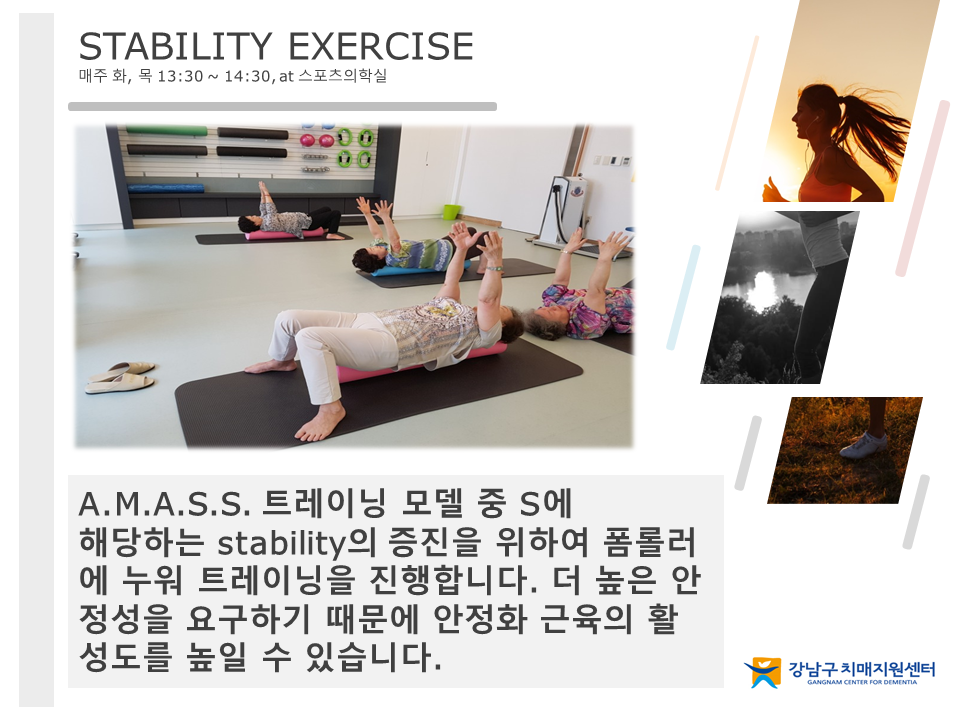 STABILITY EXERCISE
매주 화, 목 13:30 ~ 14:30, at 스포츠의학실

A.M.A.S.S. 트레이닝 모델 중 S에 해당하는 stability의 증진을 위하여 폼롤러에 누워 트레이닝을 진행합니다. 더 높은 안정성을 요구하기 때문에 안정화 근육의 활성도를 높일 수 있습니다.

강남구 치매지원센터
GANGNAM CENTER FOR DEMENTIA